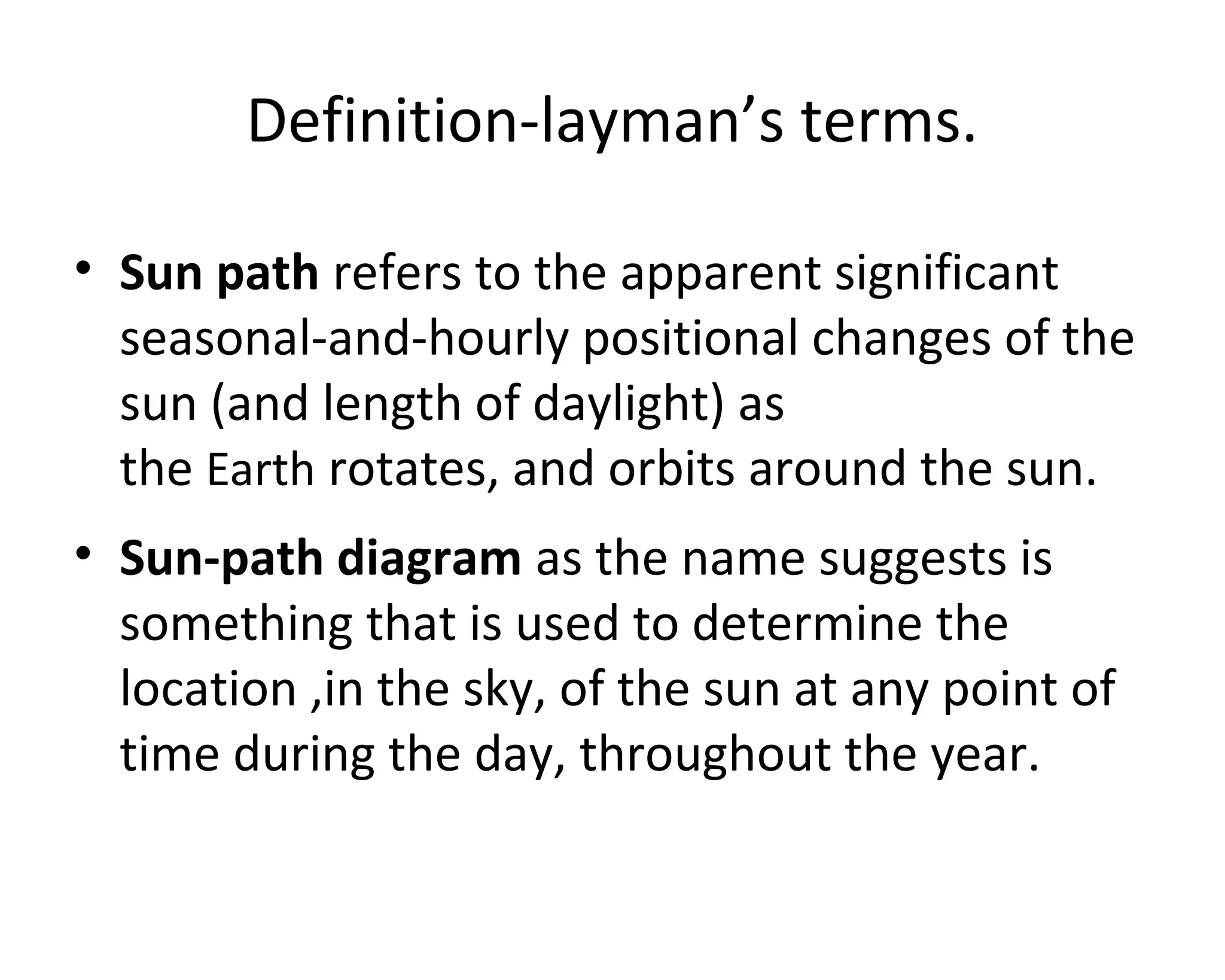 Definition-layman’s terms.

• Sun path refers to the apparent significant seasonal-and-hourly positional changes of the sun (and length of daylight) as the Earth rotates, and orbits around the sun.

• Sun-path diagram as the name suggests is something that is used to determine the location ,in the sky, of the sun at any point of time during the day, throughout the year.